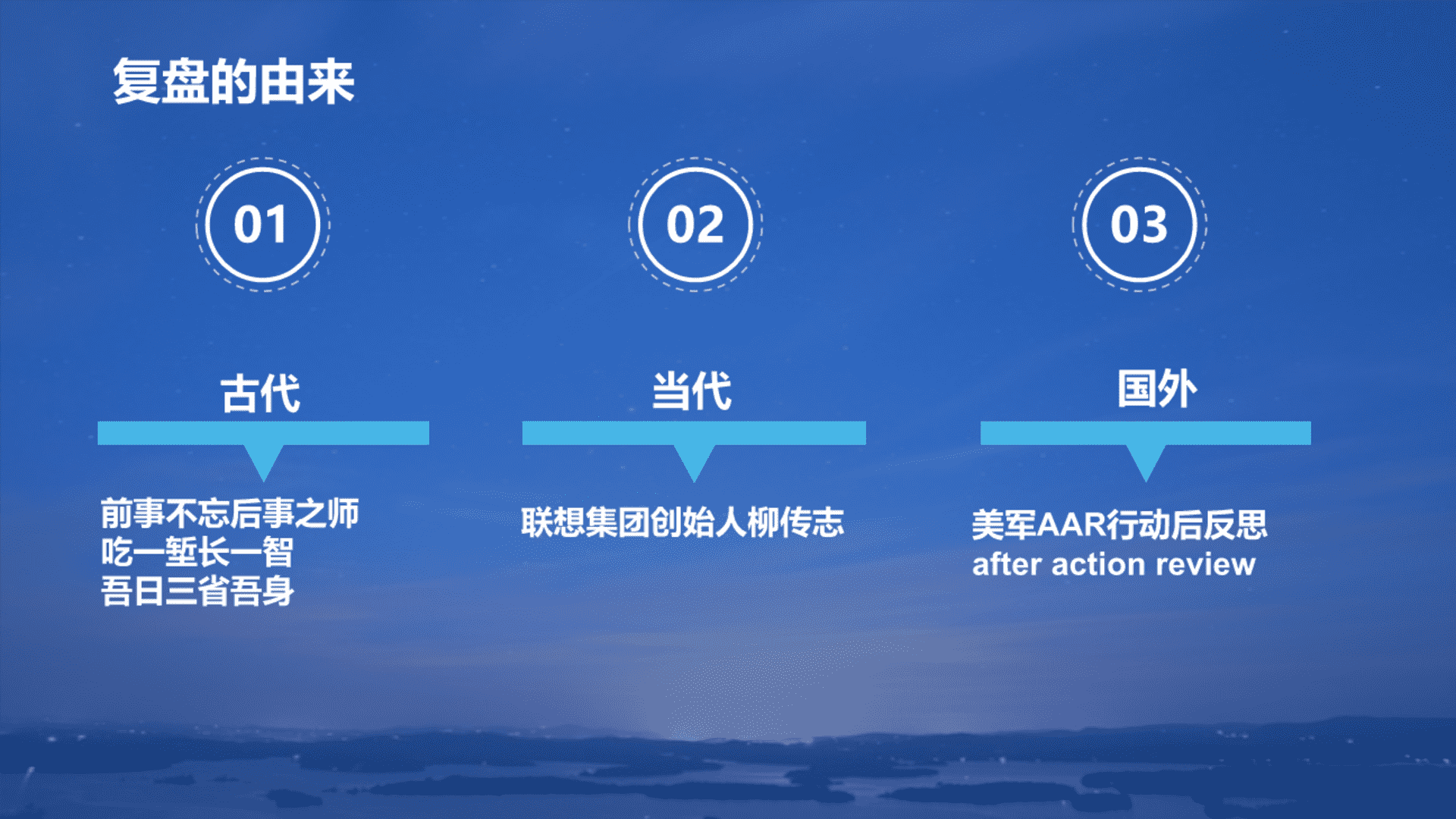 复盘的由来

01

古代

前事不忘后事之师
吃一堑长一智
吾日三省吾身

02

当代

联想集团创始人柳传志

03

国外

美军AAR行动后反思
after action review